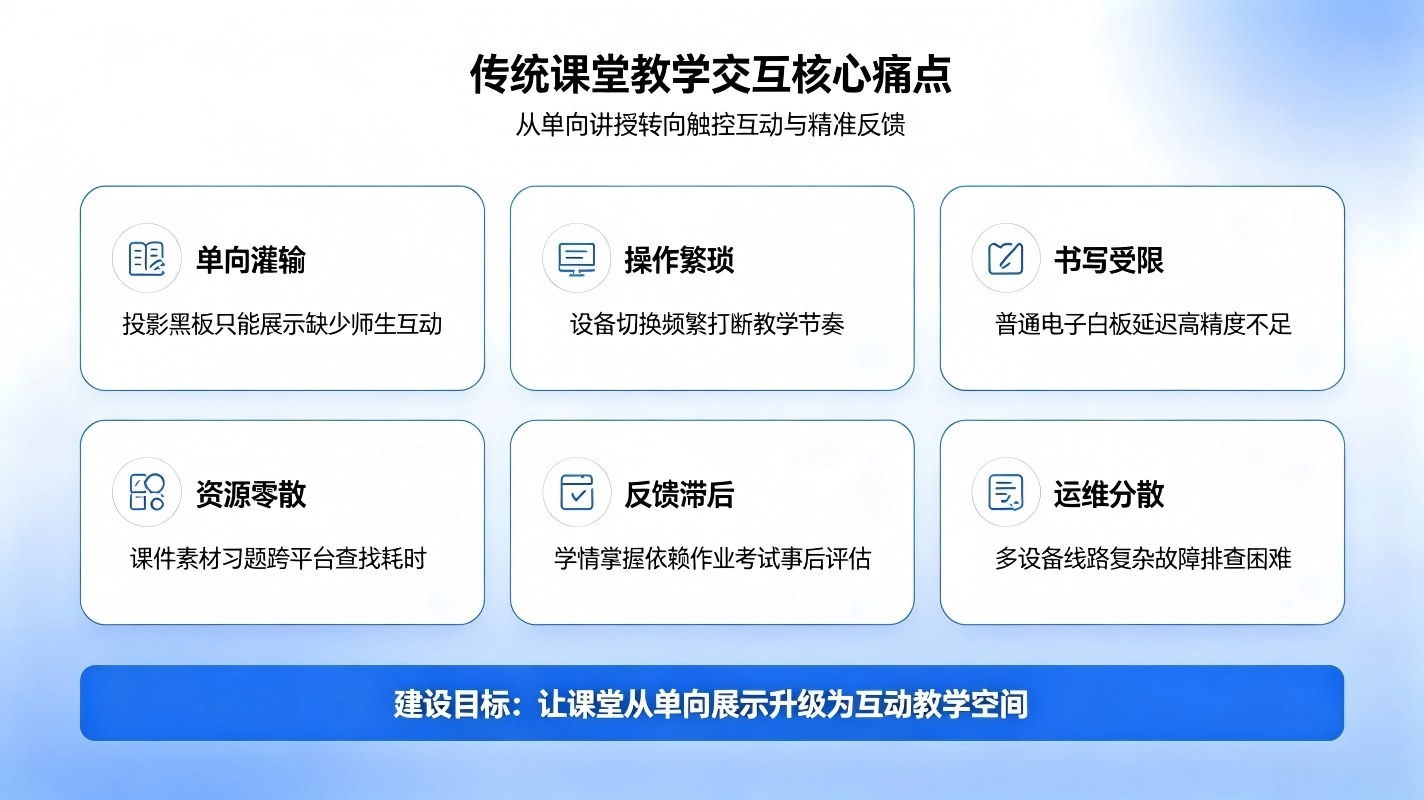 传统课堂教学交互核心痛点

从单向讲授转向触控互动与精准反馈

单向灌输

投影黑板只能展示缺少师生互动

操作繁琐

设备切换频繁打断教学节奏

书写受限

普通电子白板延迟高精度不足

资源零散

课件素材习题跨平台查找耗时

反馈滞后

学情掌握依赖作业考试事后评估

运维分散

多设备线路复杂故障排查困难

建设目标：让课堂从单向展示升级为互动教学空间